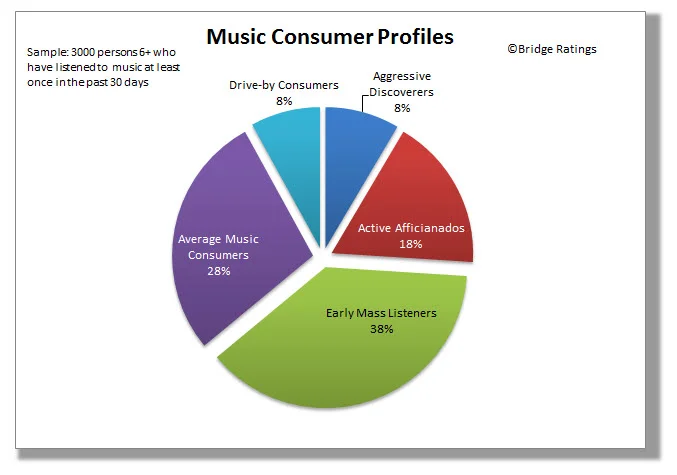 Music Consumer Profiles

Sample: 3000 persons 6+ who have listened to music at least once in the past 30 days

©Bridge Ratings

Drive-by Consumers
8%

Aggressive Discoverers
8%

Active Afficianados
18%

Early Mass Listeners
38%

Average Music Consumers
28%